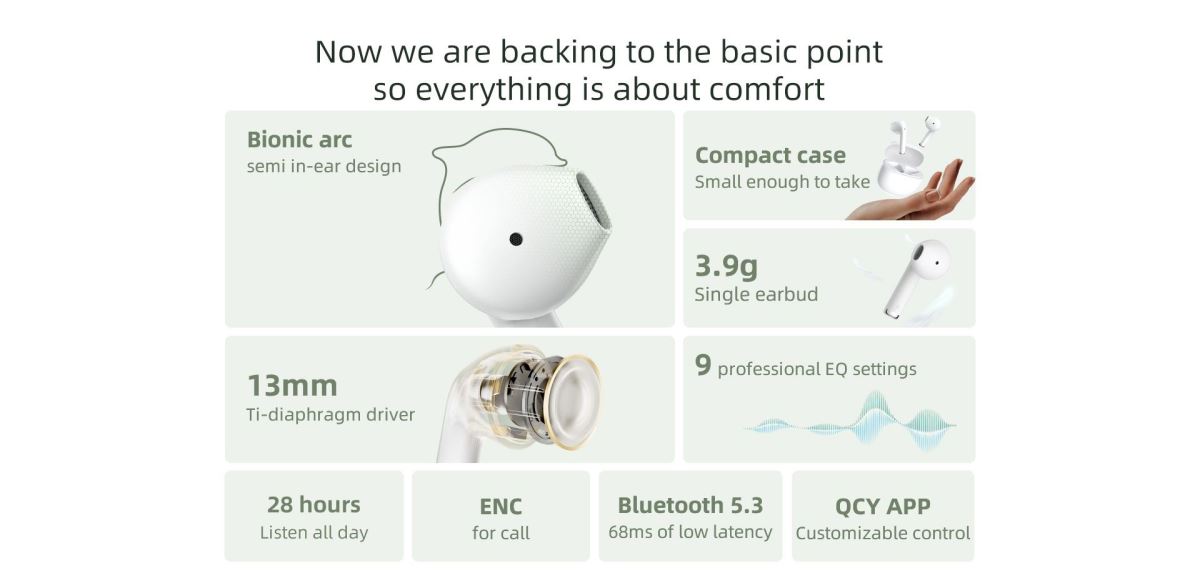 Now we are backing to the basic point
so everything is about comfort

Bionic arc
semi in-ear design

Compact case
Small enough to take

3.9g
Single earbud

13mm
Ti-diaphragm driver

9 professional EQ settings

28 hours
Listen all day

ENC
for call

Bluetooth 5.3
68ms of low latency

QCY APP
Customizable control